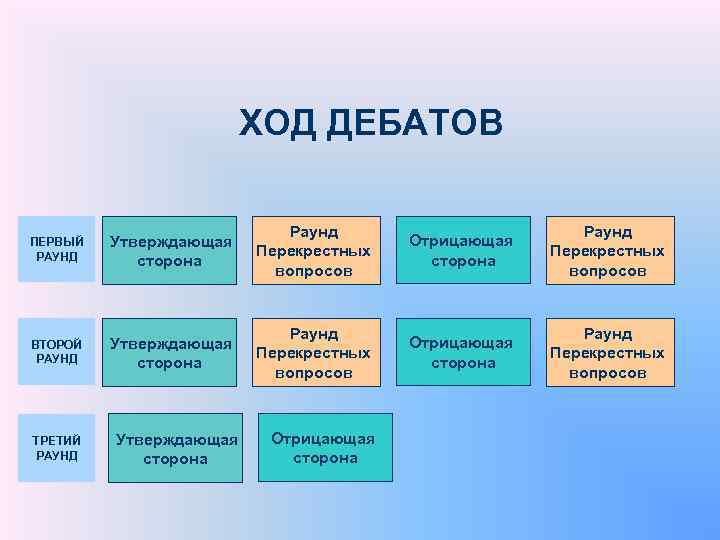 ХОД ДЕБАТОВ

ПЕРВЫЙ РАУНД

Утверждающая сторона

Раунд Перекрестных вопросов

Отрицающая сторона

Раунд Перекрестных вопросов

ВТОРОЙ РАУНД

Утверждающая сторона

Раунд Перекрестных вопросов

Отрицающая сторона

Раунд Перекрестных вопросов

ТРЕТИЙ РАУНД

Утверждающая сторона

Отрицающая сторона